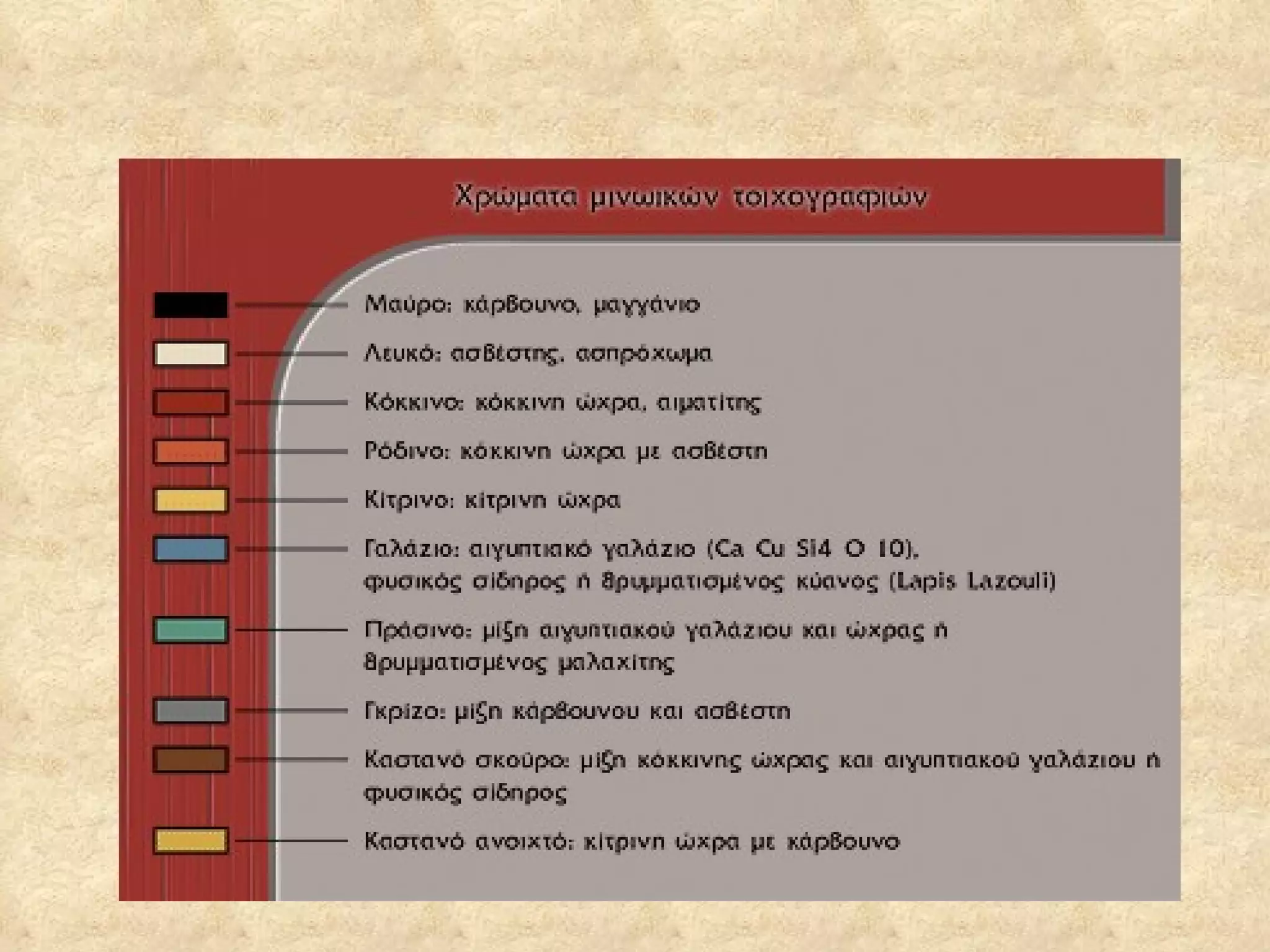 Χρώματα μινωικών τοιχογραφιών

Μαύρο: κάρβουνο, μαγγάνιο

Λευκό: ασβέστης, ασπρόχωμα

Κόκκινο: κόκκινη ώχρα, αιματίτης

Ρόδινο: κόκκινη ώχρα με ασβέστη

Κίτρινο: κίτρινη ώχρα

Γαλάζιο: αιγυπτιακό γαλάζιο (Ca Cu Si4 O 10), φυσικός σίδηρος ή θρυμματισμένος κύανος (Lapis Lazouli)

Πράσινο: μίξη αιγυπτιακού γαλάζιου και ώχρας ή θρυμματισμένος μαλαχίτης

Γκρίζο: μίξη κάρβουνου και ασβέστη

Καστανό σκούρο: μίξη κόκκινης ώχρας και αιγυπτιακού γαλάζιου ή φυσικός σίδηρος

Καστανό ανοιχτό: κίτρινη ώχρα με κάρβουνο